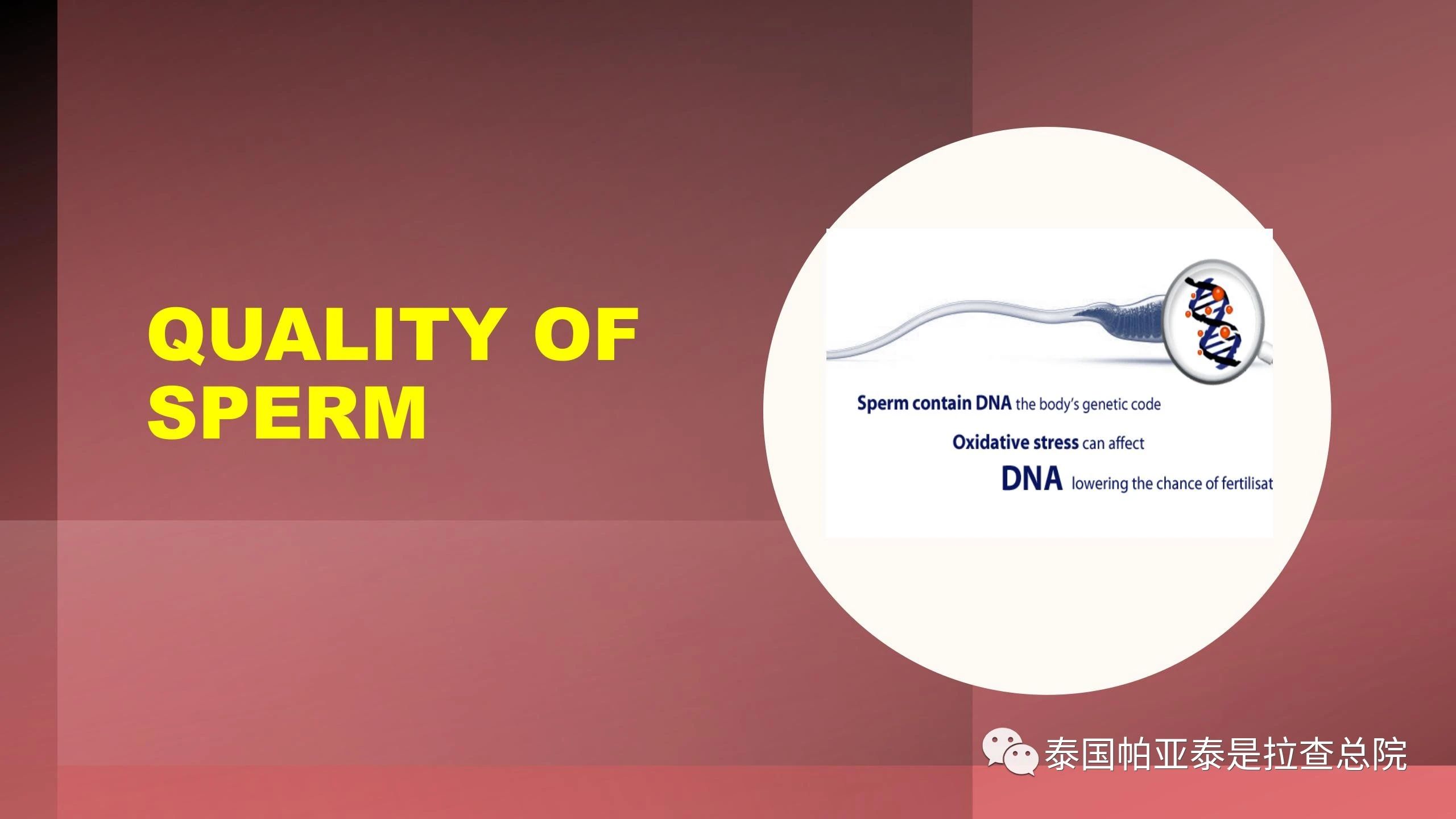 QUALITY OF SPERM

Sperm contain DNA the body's genetic code

Oxidative stress can affect

DNA lowering the chance of fertilisat

泰国帕亚泰是拉查总院